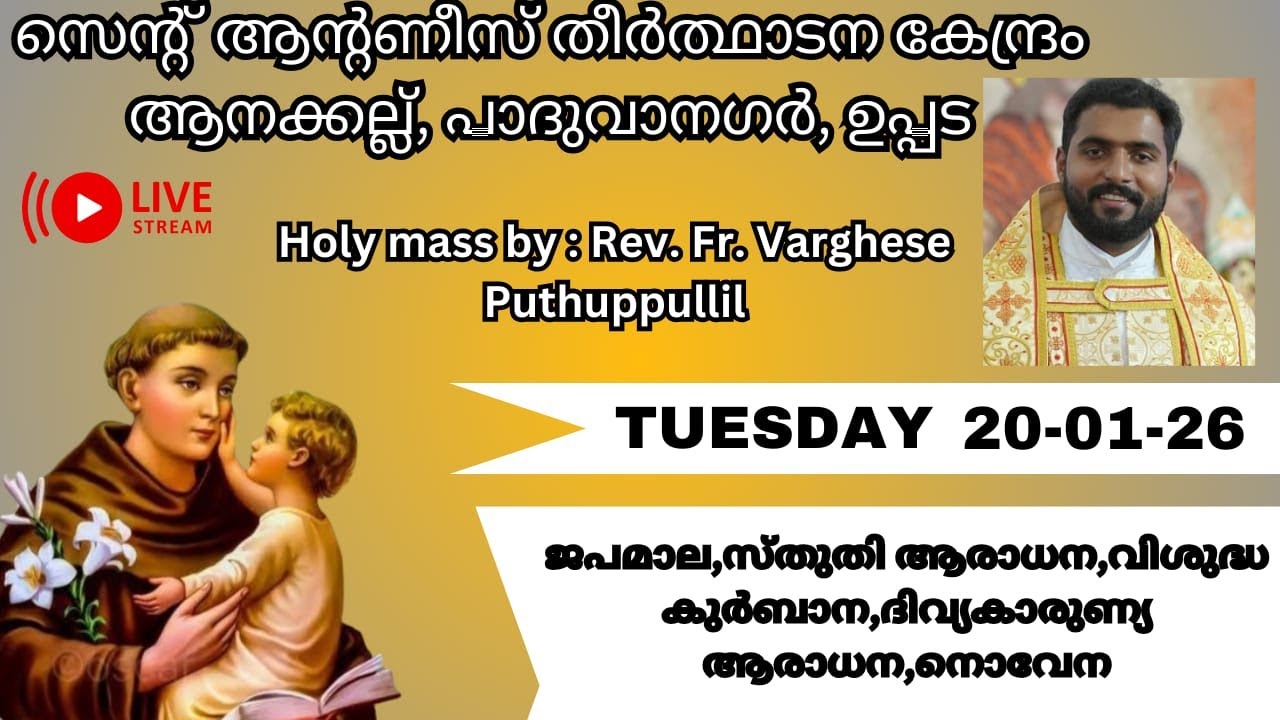 സെന്റ് ആന്റണീസ് തീർത്ഥാടന കേന്ദ്രം
ആനക്കല്ല്, പാദുവാനഗർ, ഉപ്പട

LIVE STREAM

Holy mass by : Rev. Fr. Varghese Puthuppullil

TUESDAY 20-01-26

ജപമാല,സ്തുതി ആരാധന,വിശുദ്ധ കുർബാന,ദിവ്യകാരുണ്യ ആരാധന,നൊവേന